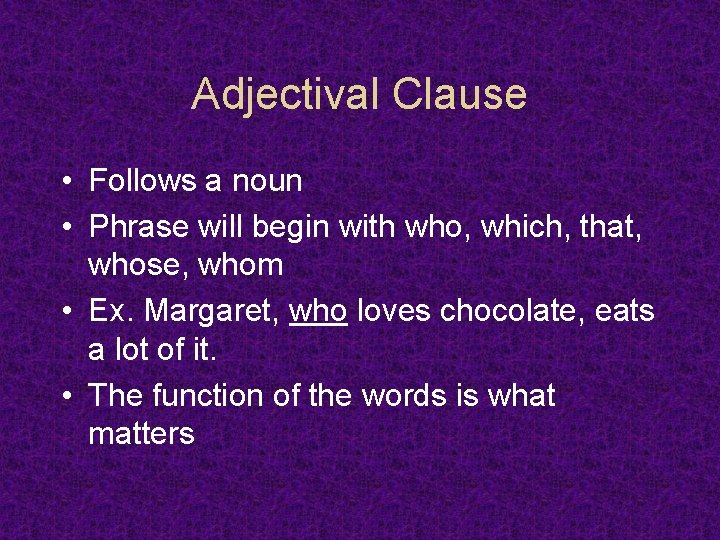 Adjectival Clause

• Follows a noun
• Phrase will begin with who, which, that, whose, whom
• Ex. Margaret, who loves chocolate, eats a lot of it.
• The function of the words is what matters